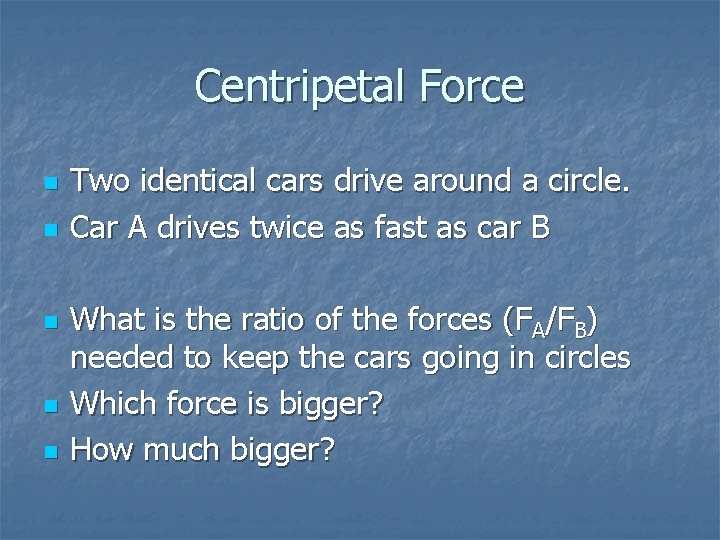 Centripetal Force

- Two identical cars drive around a circle.
- Car A drives twice as fast as car B

- What is the ratio of the forces ($F_A/F_B$) needed to keep the cars going in circles
- Which force is bigger?
- How much bigger?